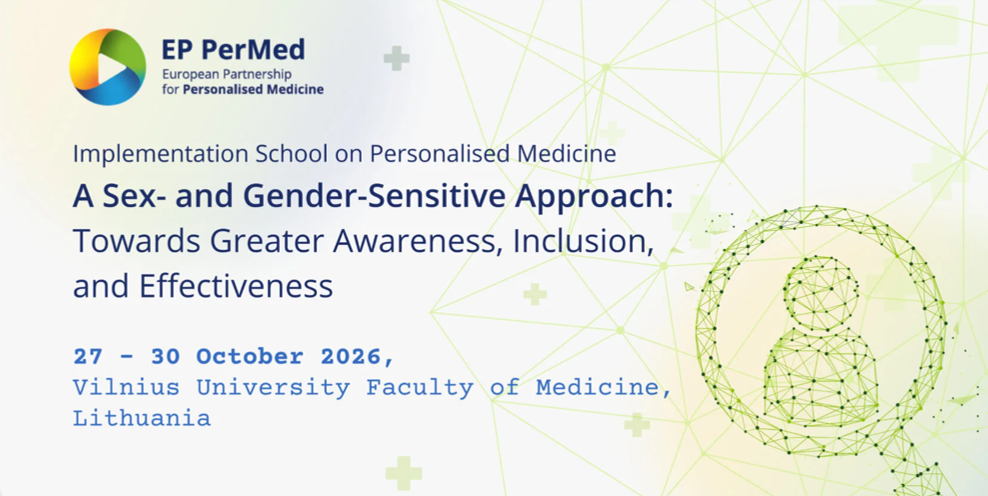 EP PerMed
European Partnership for Personalised Medicine

Implementation School on Personalised Medicine
A Sex- and Gender-Sensitive Approach: Towards Greater Awareness, Inclusion, and Effectiveness

27 - 30 October 2026,
Vilnius University Faculty of Medicine, Lithuania